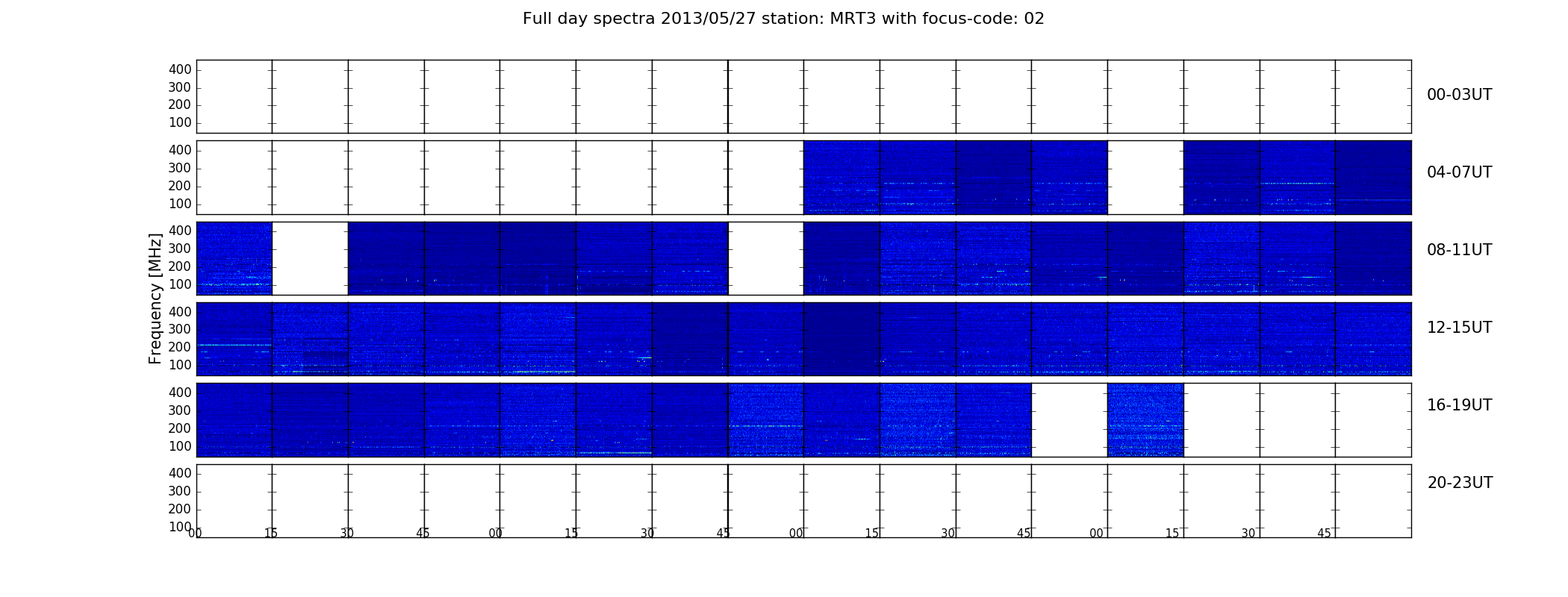 Full day spectra 2013/05/27 station: MRT3 with focus-code: 02

Frequency [MHz]

400
300
200
100
00-03UT

400
300
200
100
04-07UT

400
300
200
100
08-11UT

400
300
200
100
12-15UT

400
300
200
100
16-19UT

400
300
200
100
20-23UT

00 15 30 45 00 15 30 45 00 15 30 45 00 15 30 45